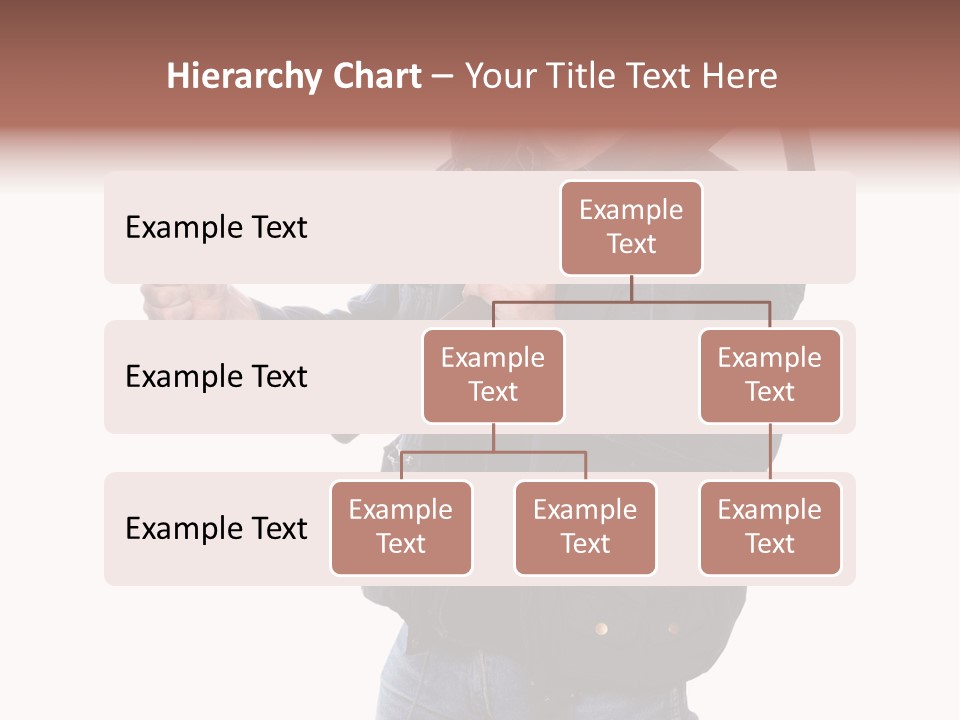 Hierarchy Chart – Your Title Text Here

Example Text

Example Text

Example Text

Example Text

Example Text

Example Text

Example Text

Example Text

Example Text